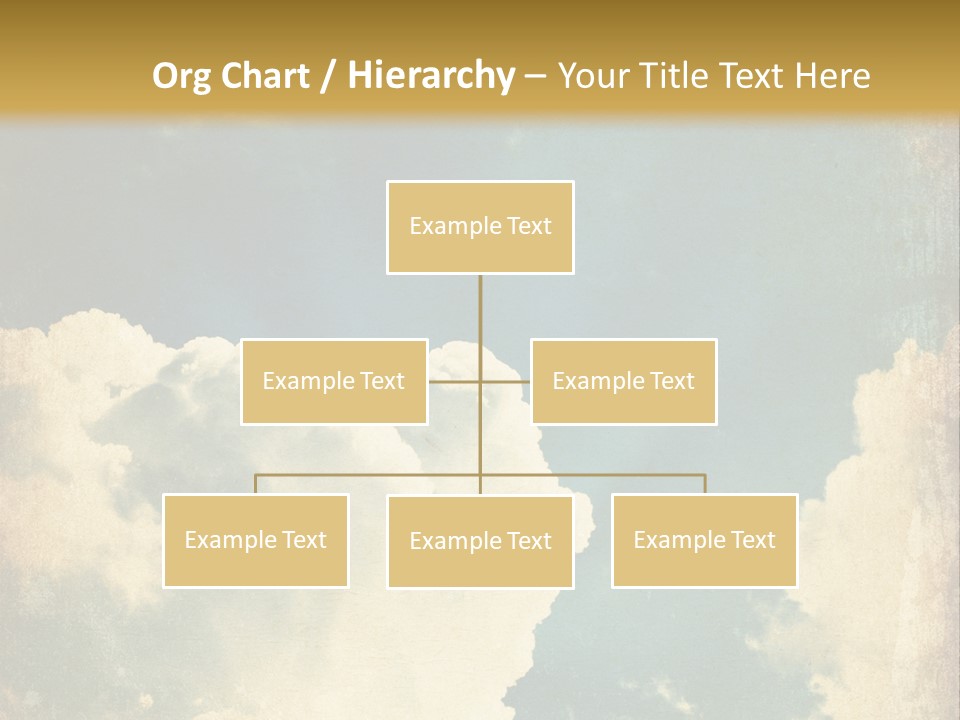 Org Chart / Hierarchy – Your Title Text Here

Example Text

Example Text

Example Text

Example Text

Example Text

Example Text